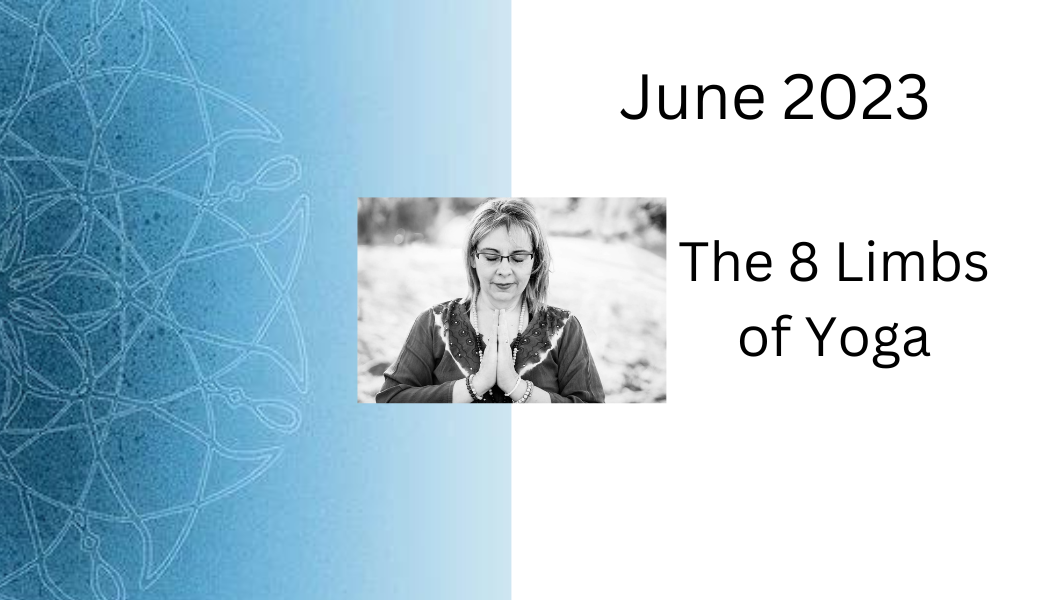 June 2023

The 8 Limbs of Yoga